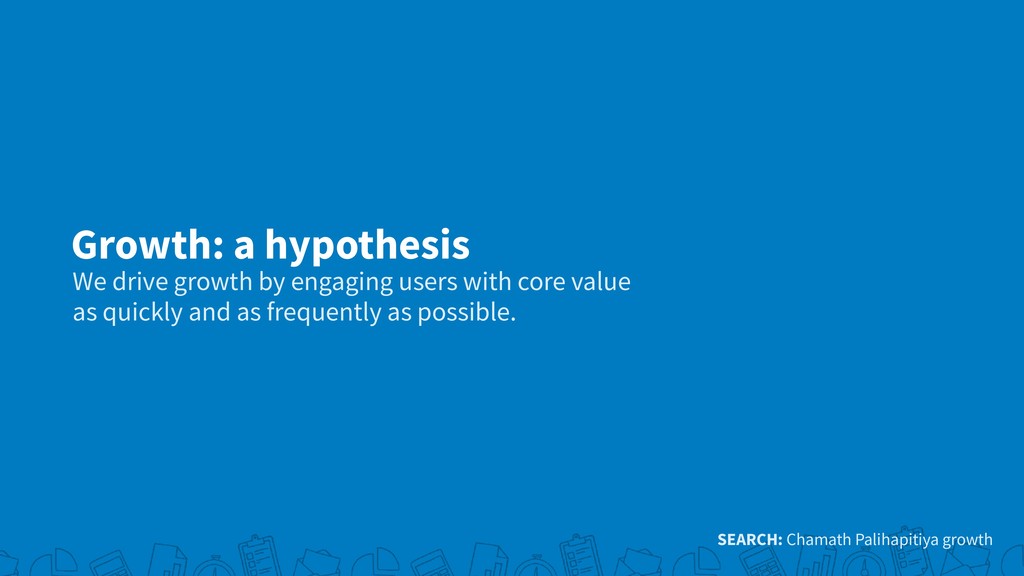 Growth: a hypothesis

We drive growth by engaging users with core value as quickly and as frequently as possible.

SEARCH: Chamath Palihapitiya growth